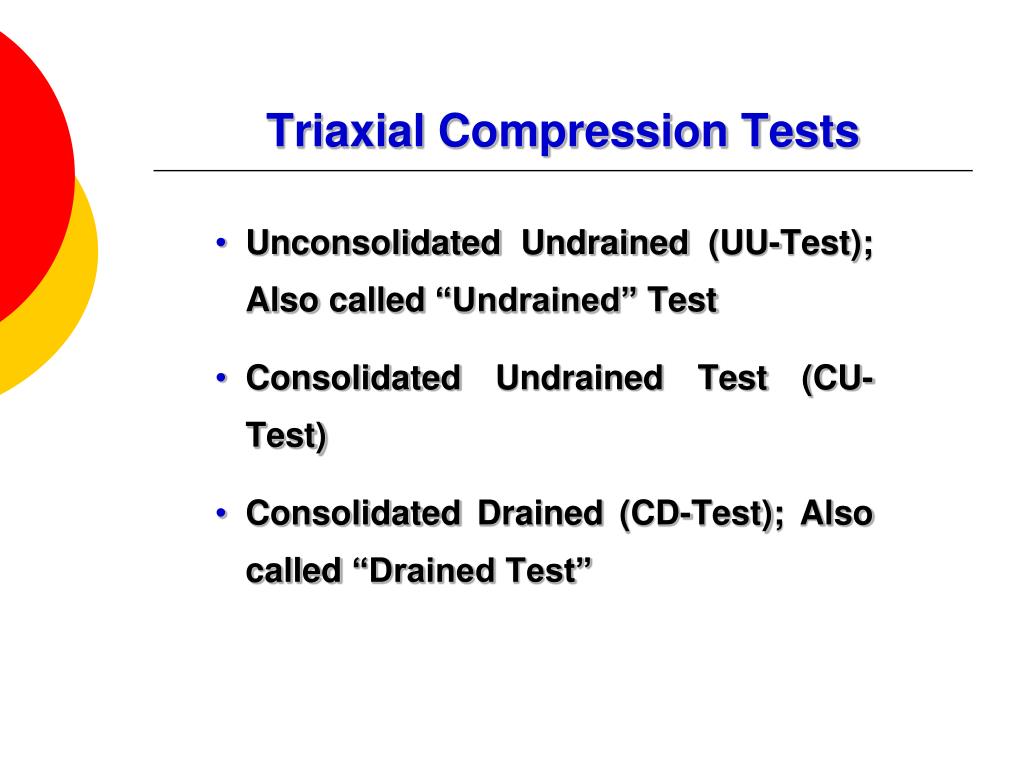 Triaxial Compression Tests

• Unconsolidated Undrained (UU-Test); Also called “Undrained” Test

• Consolidated Undrained Test (CU-Test)

• Consolidated Drained (CD-Test); Also called “Drained Test”